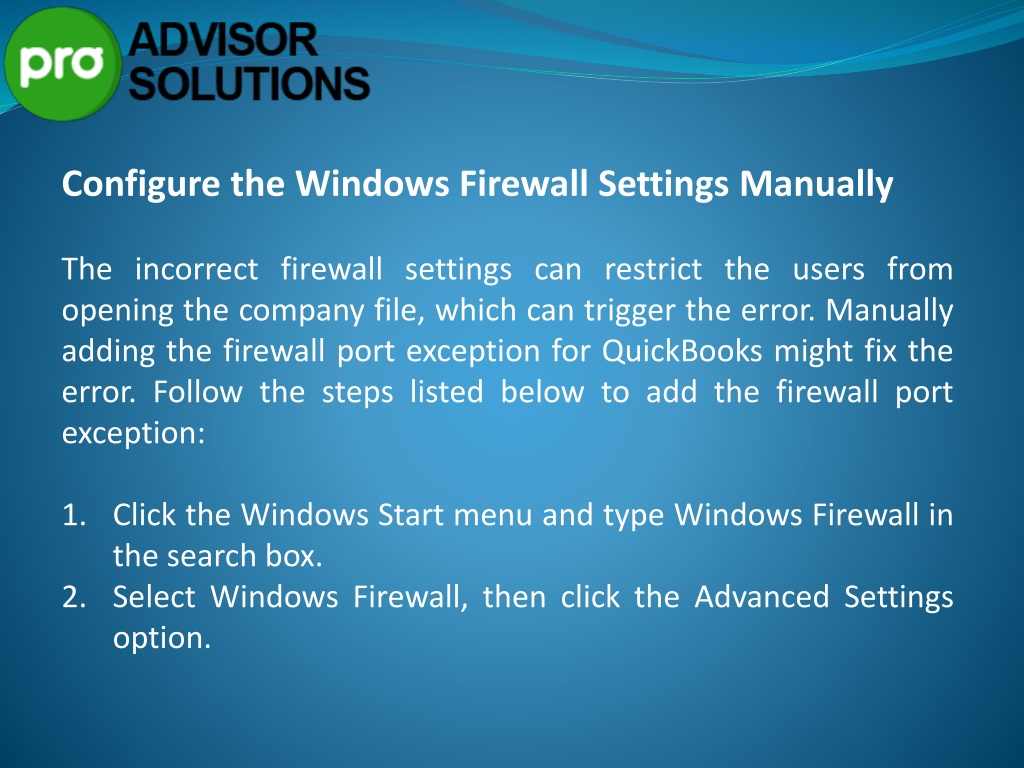 pro ADVISOR SOLUTIONS

Configure the Windows Firewall Settings Manually

The incorrect firewall settings can restrict the users from opening the company file, which can trigger the error. Manually adding the firewall port exception for QuickBooks might fix the error. Follow the steps listed below to add the firewall port exception:

1. Click the Windows Start menu and type Windows Firewall in the search box.
2. Select Windows Firewall, then click the Advanced Settings option.